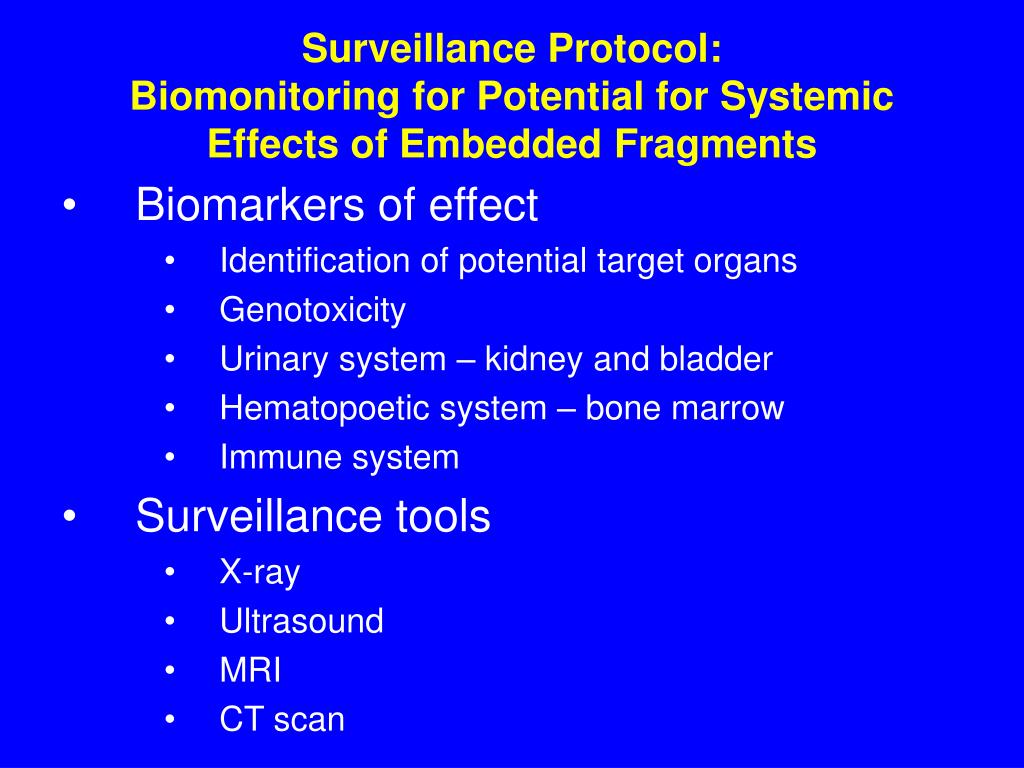 Surveillance Protocol:
Biomonitoring for Potential for Systemic Effects of Embedded Fragments

• Biomarkers of effect
  • Identification of potential target organs
  • Genotoxicity
  • Urinary system – kidney and bladder
  • Hematopoetic system – bone marrow
  • Immune system
• Surveillance tools
  • X-ray
  • Ultrasound
  • MRI
  • CT scan